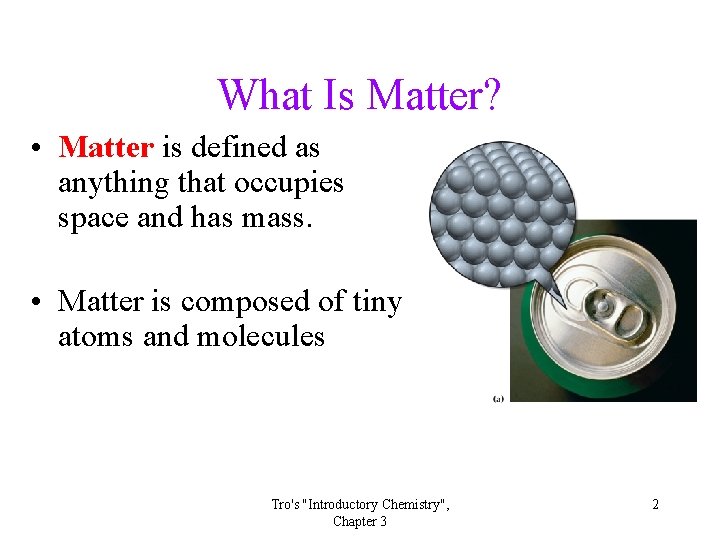 What Is Matter?

• Matter is defined as anything that occupies space and has mass.

• Matter is composed of tiny atoms and molecules

(a)

Tro's "Introductory Chemistry", Chapter 3

2